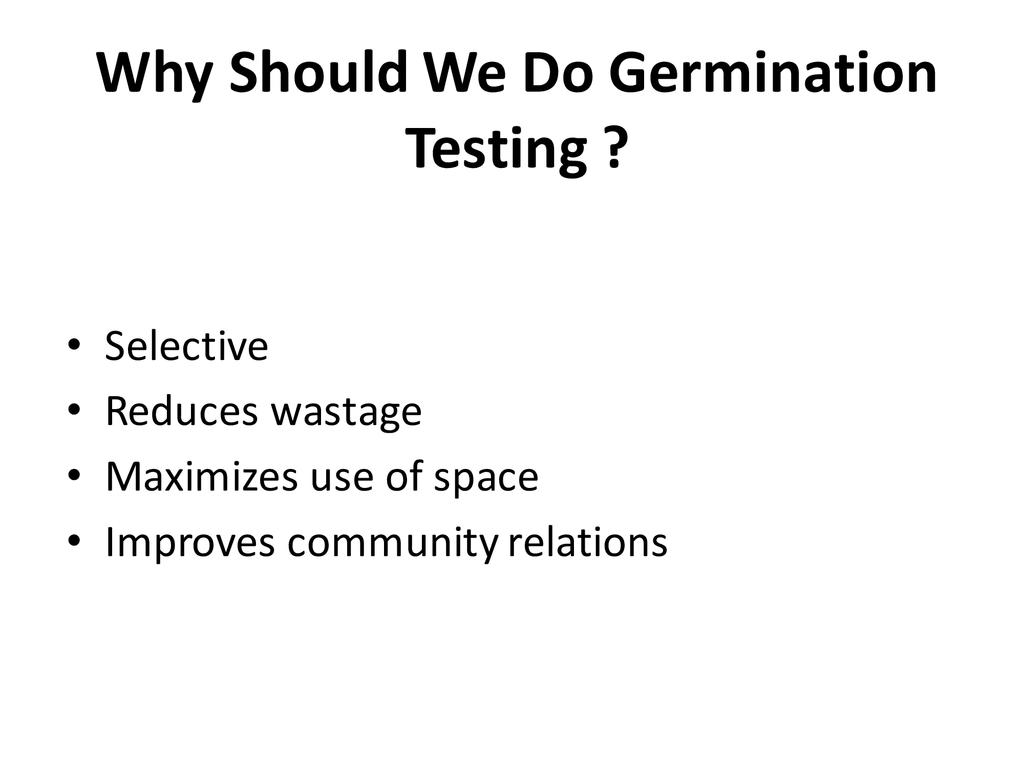 Why Should We Do Germination Testing ?

• Selective
• Reduces wastage
• Maximizes use of space
• Improves community relations